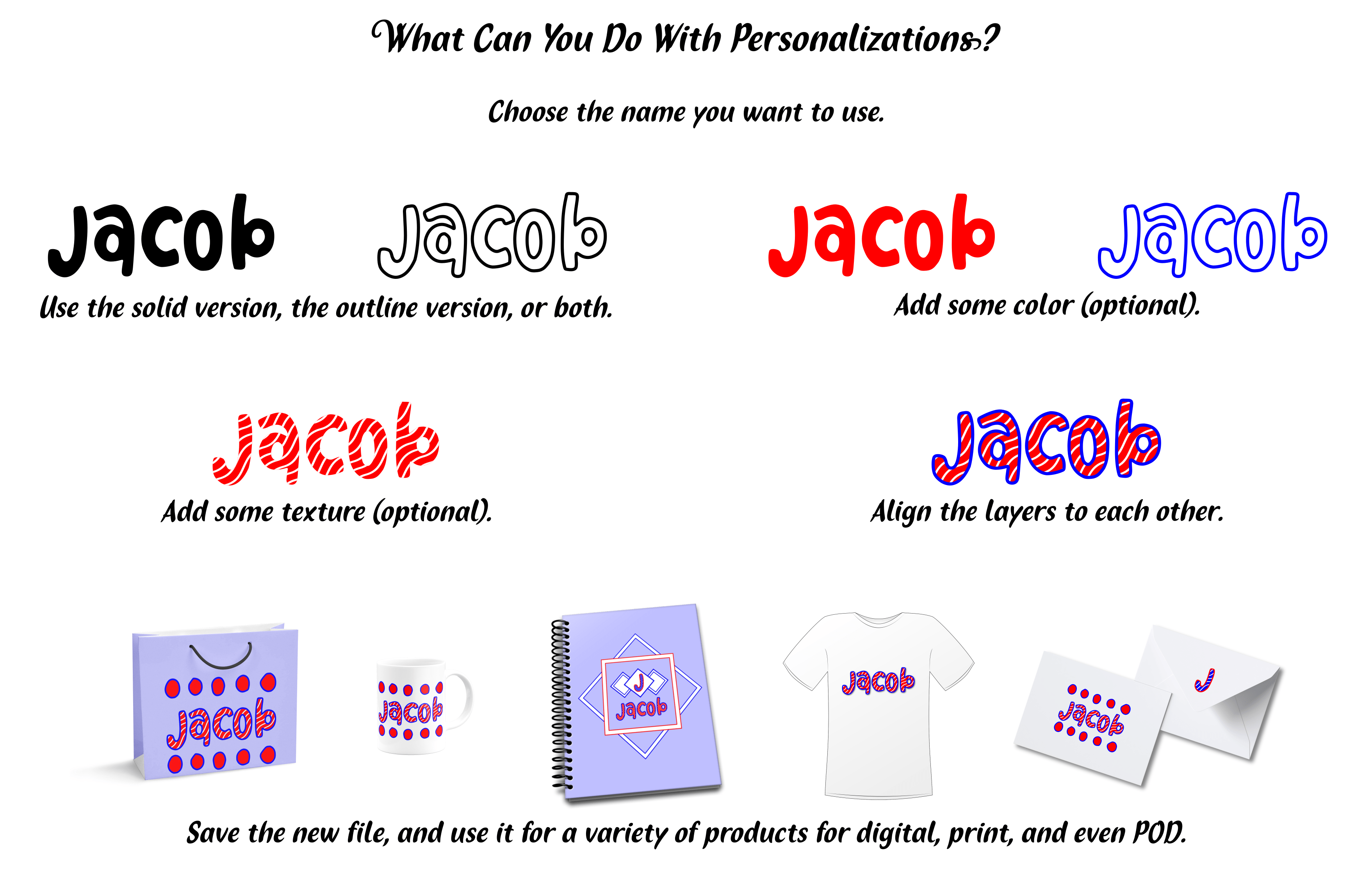 What Can You Do With Personalizations?

Choose the name you want to use.

Jacob Jacob

Use the solid version, the outline version, or both.

Jacob Jacob

Add some color (optional).

Jacob

Add some texture (optional).

Jacob

Align the layers to each other.

Jacob Jacob J Jacob Jacob Jacob J

Save the new file, and use it for a variety of products for digital, print, and even POD.